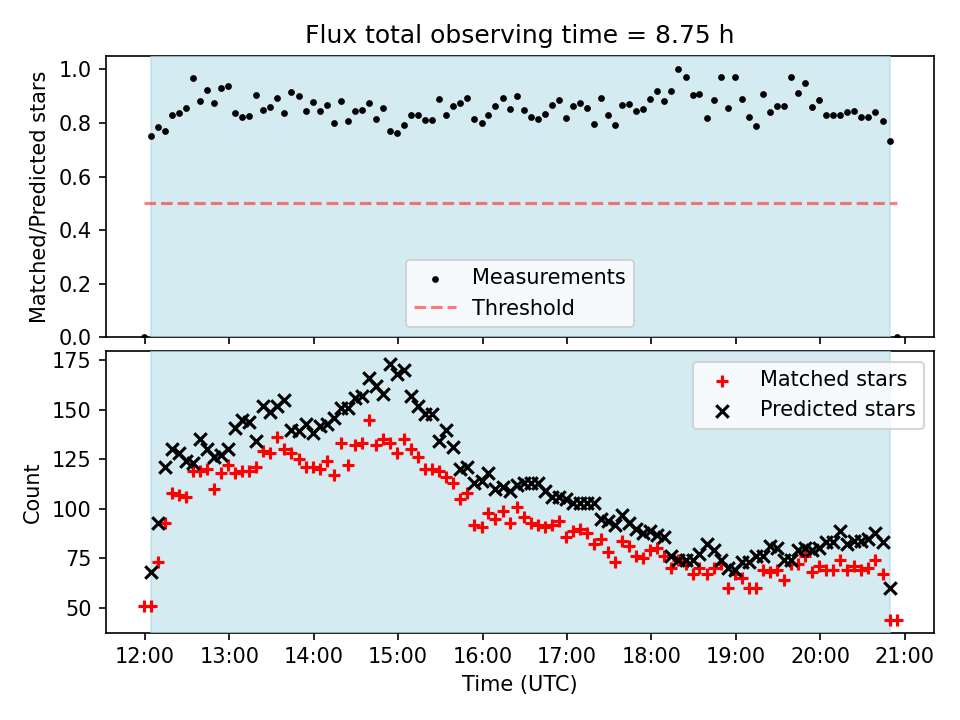 Flux total observing time = 8.75 h

Matched/Predicted stars

1.0
0.8
0.6
0.4
0.2
0.0

Measurements
Threshold

Count

175
150
125
100
75
50

Matched stars
Predicted stars

12:00 13:00 14:00 15:00 16:00 17:00 18:00 19:00 20:00 21:00
Time (UTC)